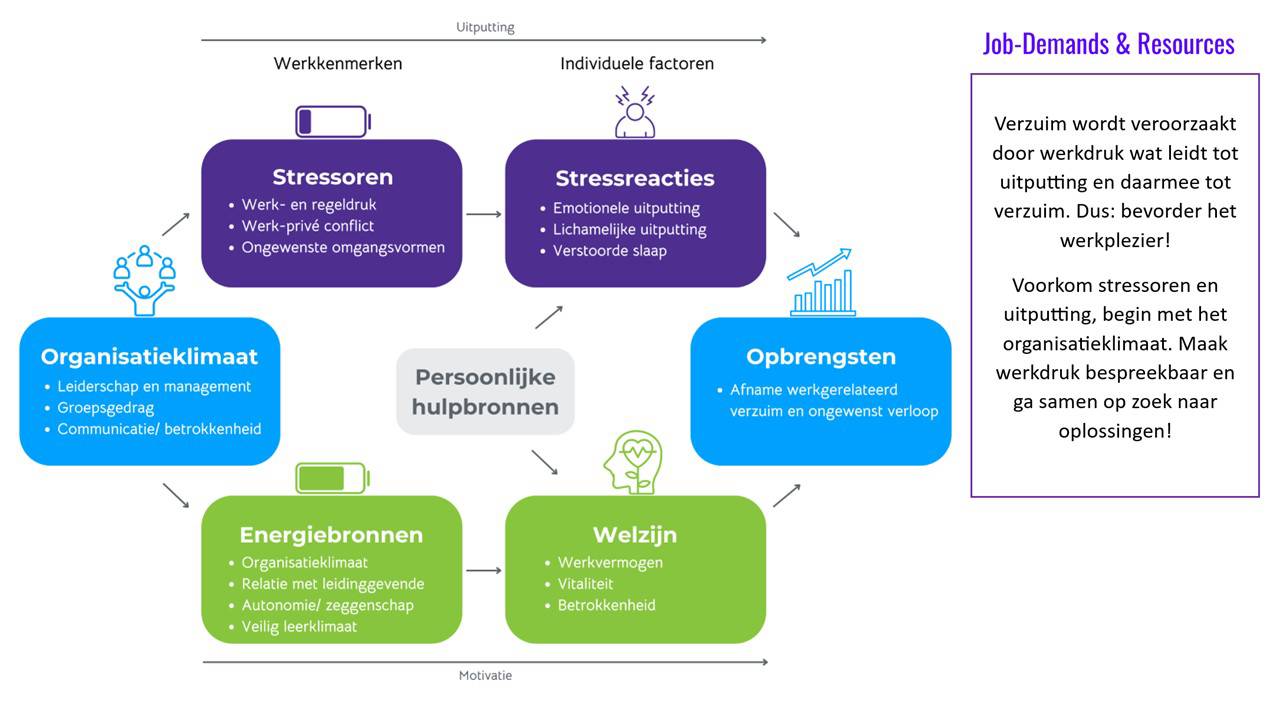 Uitputting

Werkkenmerken

Individuele factoren

Stressoren
• Werk- en regeldruk
• Werk-privé conflict
• Ongewenste omgangsvormen

Stressreacties
• Emotionele uitputting
• Lichamelijke uitputting
• Verstoorde slaap

Organisatieklimaat
• Leiderschap en management
• Groepsgedrag
• Communicatie/ betrokkenheid

Persoonlijke hulpbronnen

Opbrengsten
• Afname werkgerelateerd verzuim en ongewenst verloop

Energiebronnen
• Organisatieklimaat
• Relatie met leidinggevende
• Autonomie/ zeggenschap
• Veilig leerklimaat

Welzijn
• Werkvermogen
• Vitaliteit
• Betrokkenheid

Motivatie

Job-Demands & Resources

Verzuim wordt veroorzaakt door werkdruk wat leidt tot uitputting en daarmee tot verzuim. Dus: bevorder het werkplezier!

Voorkom stressoren en uitputting, begin met het organisatieklimaat. Maak werkdruk bespreekbaar en ga samen op zoek naar oplossingen!